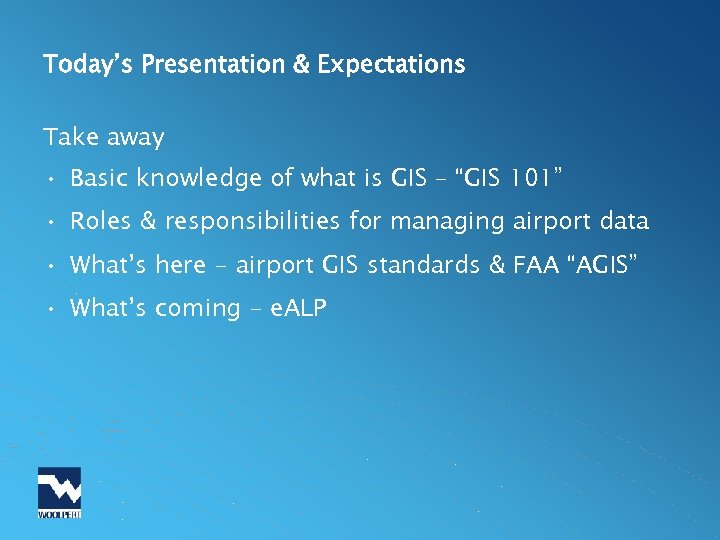 Today's Presentation & Expectations

Take away

• Basic knowledge of what is GIS – "GIS 101"
• Roles & responsibilities for managing airport data
• What's here – airport GIS standards & FAA "AGIS"
• What's coming – eALP

WOOLPERT